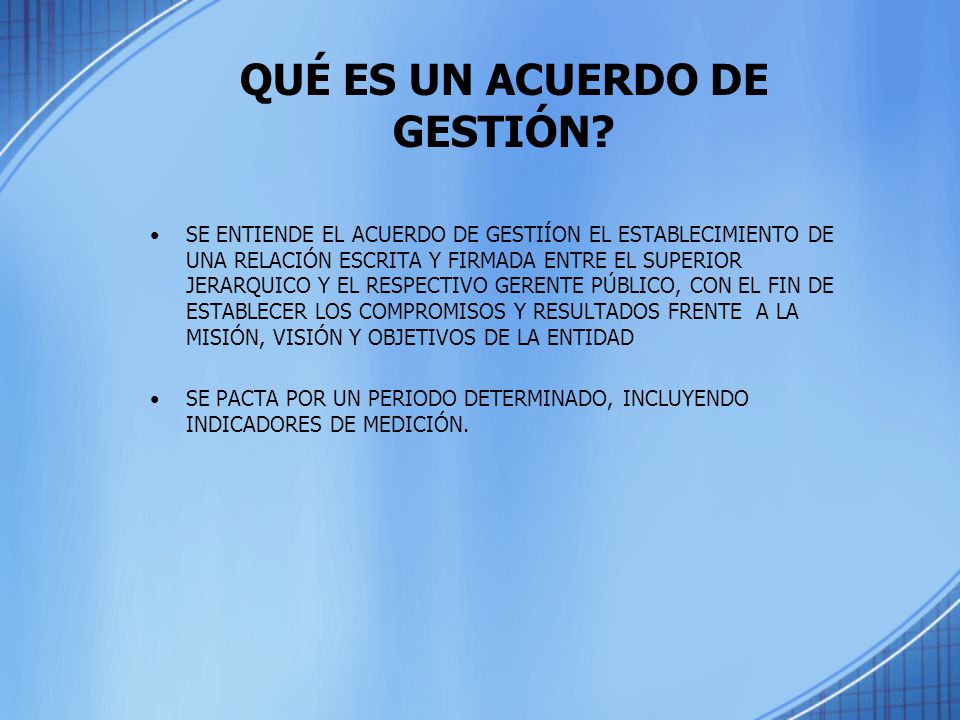 QUÉ ES UN ACUERDO DE GESTIÓN?

• SE ENTIENDE EL ACUERDO DE GESTIÍON EL ESTABLECIMIENTO DE UNA RELACIÓN ESCRITA Y FIRMADA ENTRE EL SUPERIOR JERARQUICO Y EL RESPECTIVO GERENTE PÚBLICO, CON EL FIN DE ESTABLECER LOS COMPROMISOS Y RESULTADOS FRENTE A LA MISIÓN, VISIÓN Y OBJETIVOS DE LA ENTIDAD

• SE PACTA POR UN PERIODO DETERMINADO, INCLUYENDO INDICADORES DE MEDICIÓN.